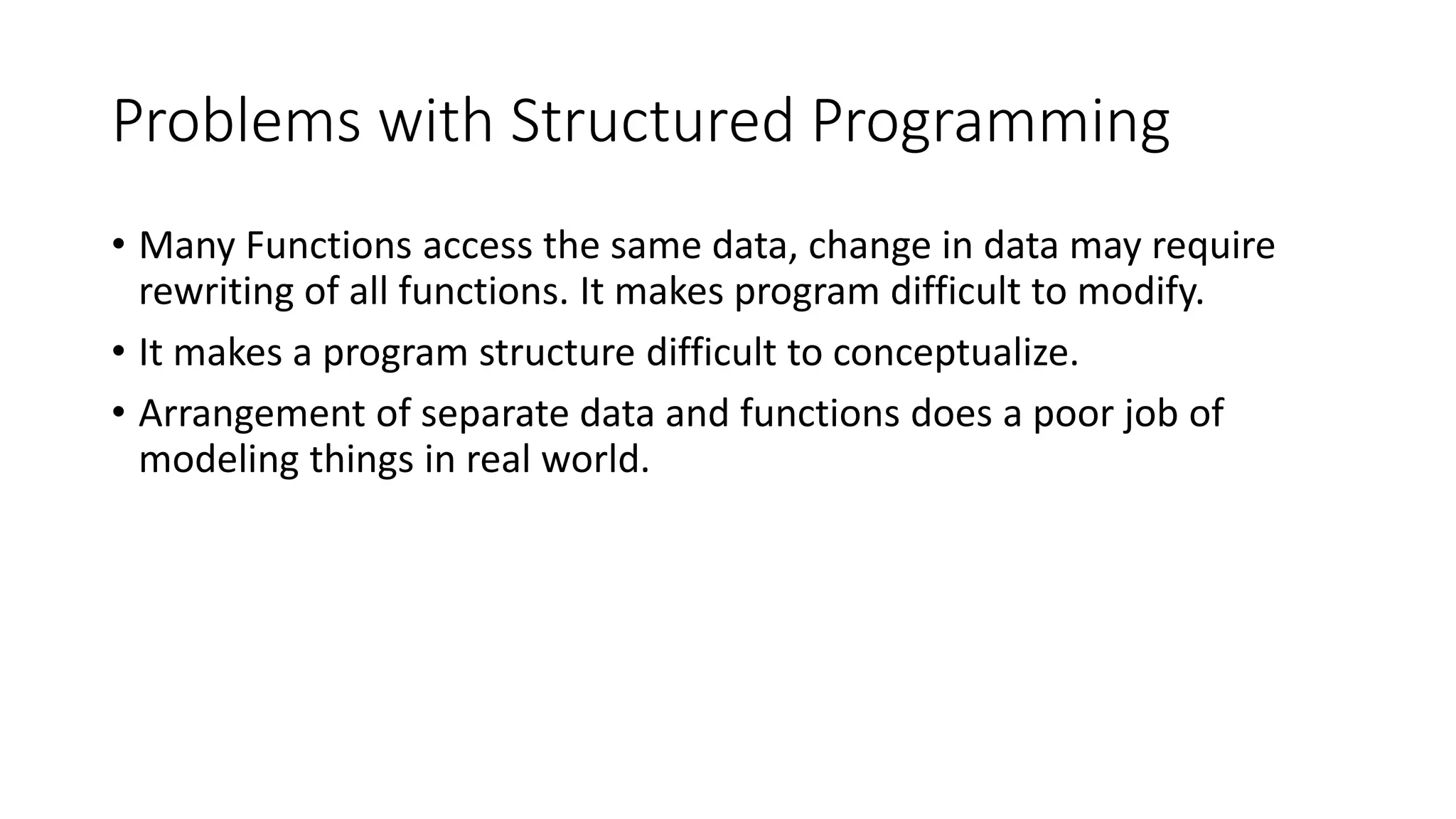 Problems with Structured Programming

• Many Functions access the same data, change in data may require rewriting of all functions. It makes program difficult to modify.

• It makes a program structure difficult to conceptualize.

• Arrangement of separate data and functions does a poor job of modeling things in real world.